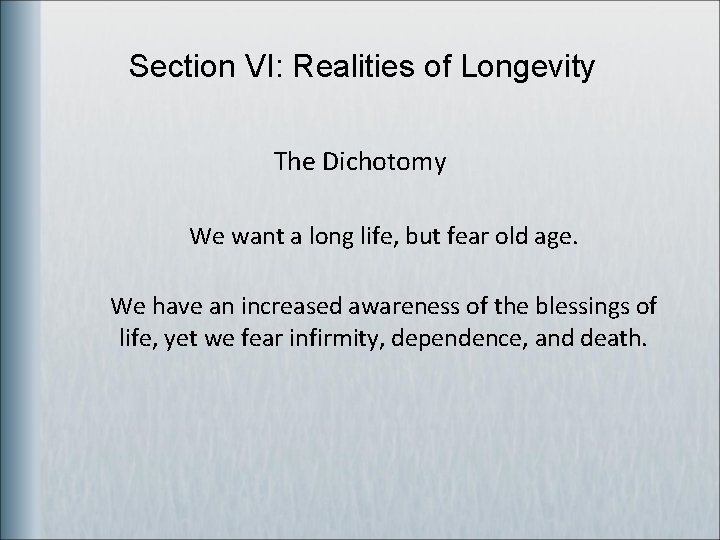 Section VI: Realities of Longevity

The Dichotomy

We want a long life, but fear old age.

We have an increased awareness of the blessings of life, yet we fear infirmity, dependence, and death.